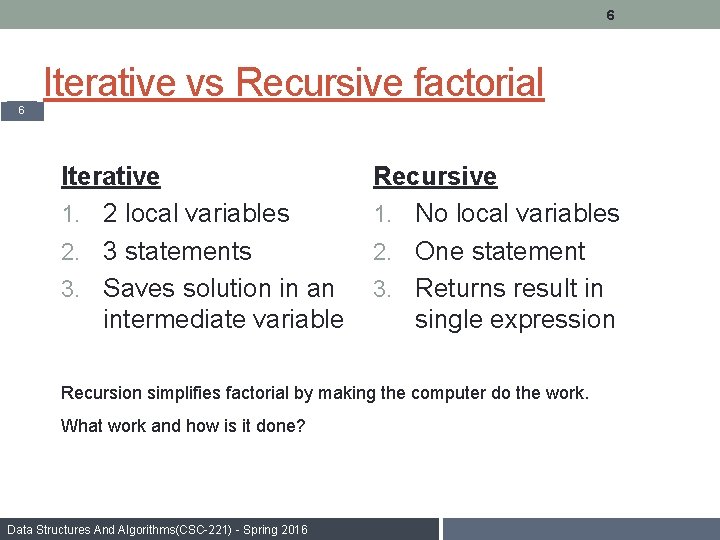 6

Iterative vs Recursive factorial

6

Iterative
1. 2 local variables
2. 3 statements
3. Saves solution in an intermediate variable

Recursive
1. No local variables
2. One statement
3. Returns result in single expression

Recursion simplifies factorial by making the computer do the work.

What work and how is it done?

Data Structures And Algorithms(CSC-221) - Spring 2016